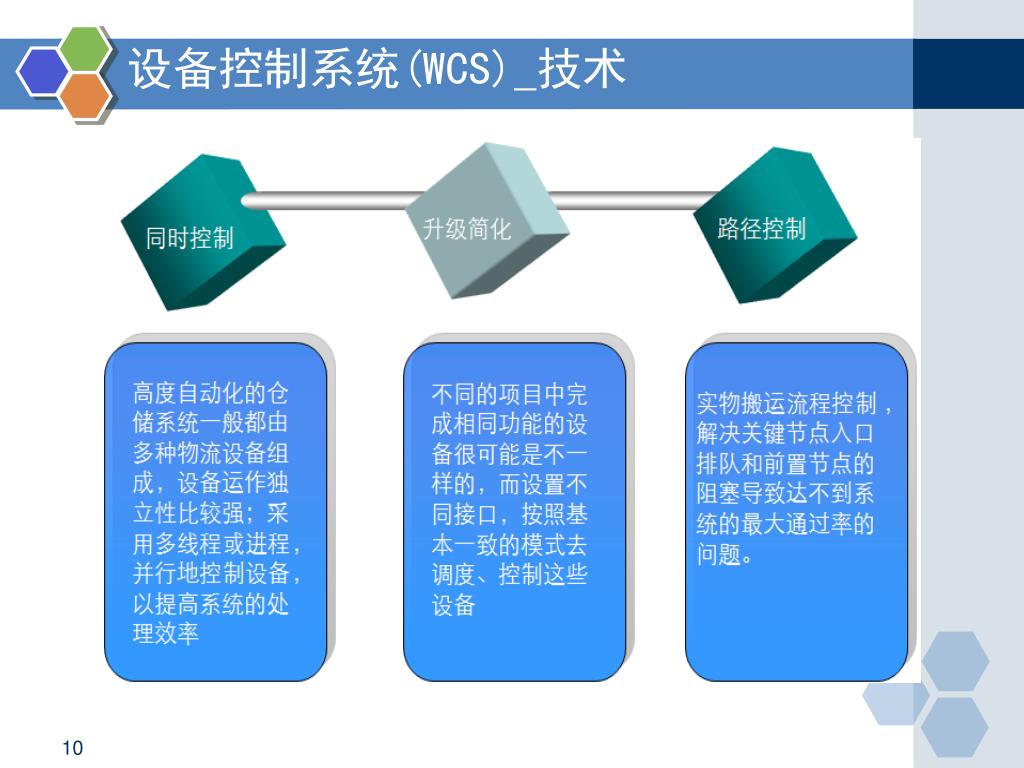 设备控制系统(WCS)_技术

同时控制

升级简化

路径控制

高度自动化的仓储系统一般都由多种物流设备组成，设备运作独立性比较强；采用多线程或进程，并行地控制设备，以提高系统的处理效率

不同的项目中完成相同功能的设备很可能是不一样的，而设置不同接口，按照基本一致的模式去调度、控制这些设备

实物搬运流程控制，解决关键节点入口排队和前置节点的阻塞导致达不到系统的最大通过率的问题。

10